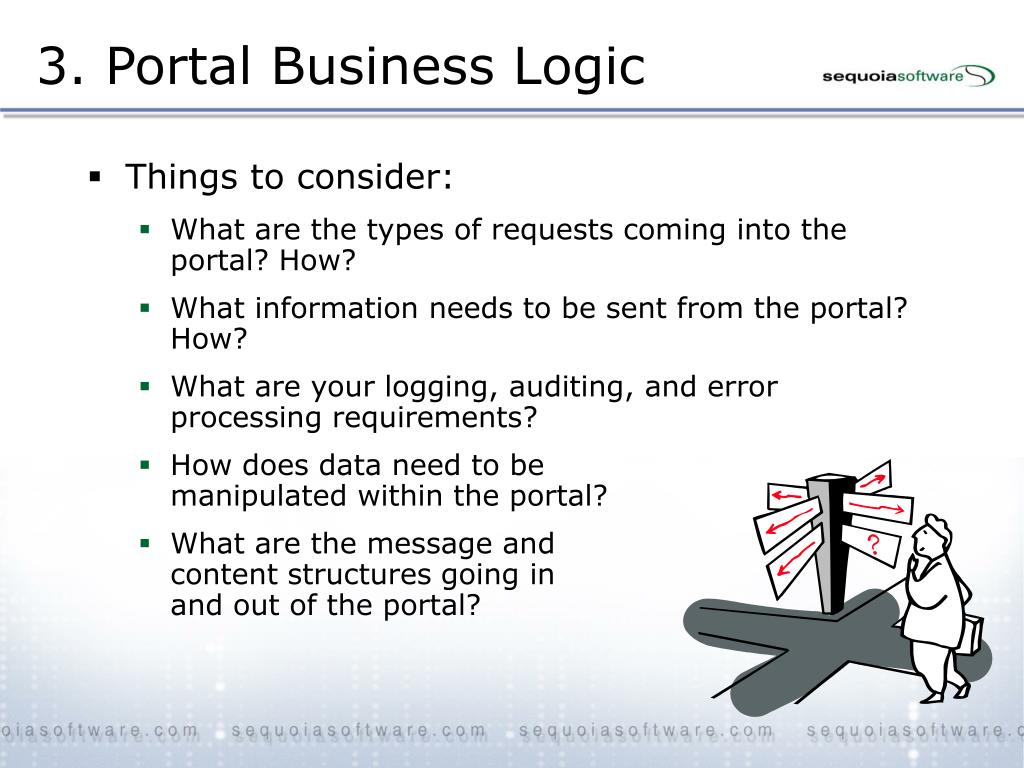 3. Portal Business Logic

sequoiasoftware

▪ Things to consider:

▪ What are the types of requests coming into the portal? How?

▪ What information needs to be sent from the portal? How?

▪ What are your logging, auditing, and error processing requirements?

▪ How does data need to be manipulated within the portal?

▪ What are the message and content structures going in and out of the portal?

?

oiasoftware.com sequoiasoftware.com sequoiasoftware.com sequoiasoftware.c